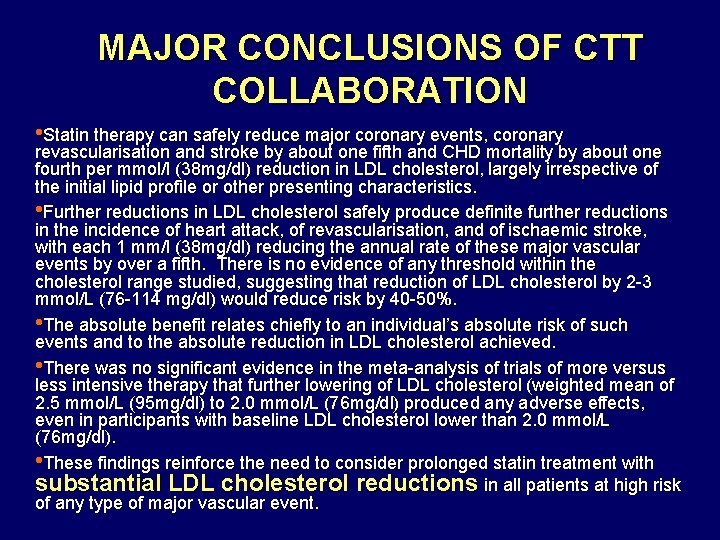 MAJOR CONCLUSIONS OF CTT COLLABORATION

•Statin therapy can safely reduce major coronary events, coronary revascularisation and stroke by about one fifth and CHD mortality by about one fourth per mmol/l (38mg/dl) reduction in LDL cholesterol, largely irrespective of the initial lipid profile or other presenting characteristics.

•Further reductions in LDL cholesterol safely produce definite further reductions in the incidence of heart attack, of revascularisation, and of ischaemic stroke, with each 1 mm/l (38mg/dl) reducing the annual rate of these major vascular events by over a fifth. There is no evidence of any threshold within the cholesterol range studied, suggesting that reduction of LDL cholesterol by 2-3 mmol/L (76-114 mg/dl) would reduce risk by 40-50%.

•The absolute benefit relates chiefly to an individual's absolute risk of such events and to the absolute reduction in LDL cholesterol achieved.

•There was no significant evidence in the meta-analysis of trials of more versus less intensive therapy that further lowering of LDL cholesterol (weighted mean of 2.5 mmol/L (95mg/dl) to 2.0 mmol/L (76mg/dl) produced any adverse effects, even in participants with baseline LDL cholesterol lower than 2.0 mmol/L (76mg/dl).

•These findings reinforce the need to consider prolonged statin treatment with substantial LDL cholesterol reductions in all patients at high risk of any type of major vascular event.